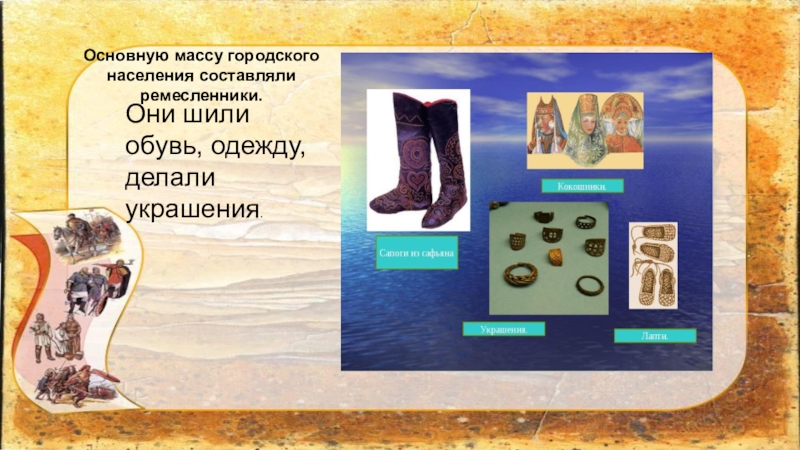 Основную массу городского населения составляли ремесленники.

Они шили обувь, одежду, делали украшения.

Кокошники.

Сапоги из сафьяна

Украшения.

Лапти.